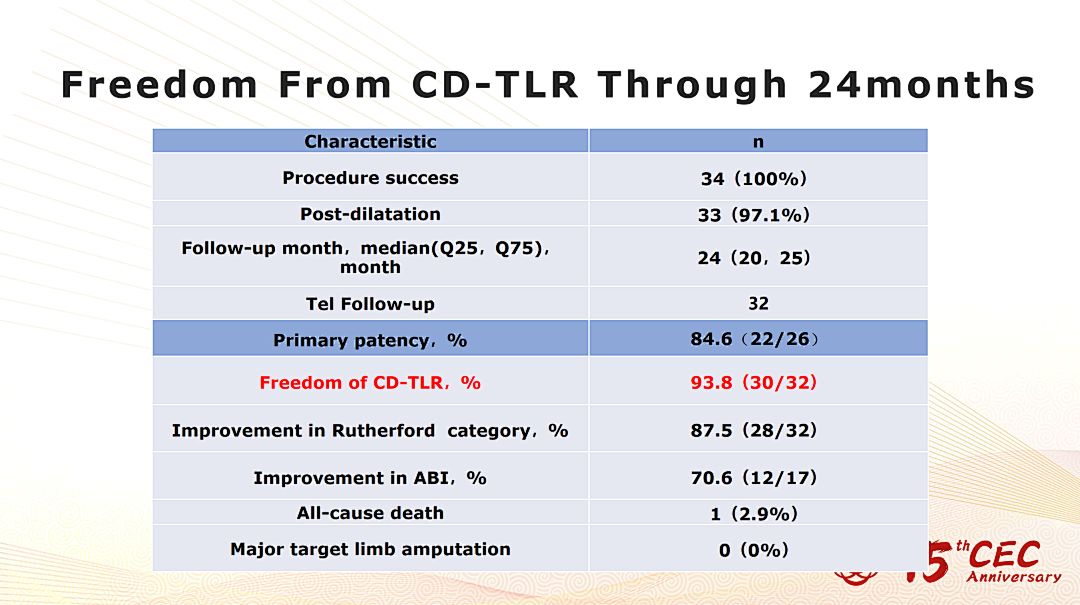 Freedom From CD-TLR Through 24months

| Characteristic | n |
|---|---|
| Procedure success | 34（100%) |
| Post-dilatation | 33（97.1%) |
| Follow-up month，median(Q25，Q75)，month | 24（20，25) |
| Tel Follow-up | 32 |
| Primary patency，% | 84.6（22/26） |
| Freedom of CD-TLR，% | 93.8（30/32) |
| Improvement in Rutherford category，% | 87.5（28/32) |
| Improvement in ABI，% | 70.6（12/17) |
| All-cause death | 1（2.9%) |
| Major target limb amputation | 0（0%) |

15th CEC Anniversary